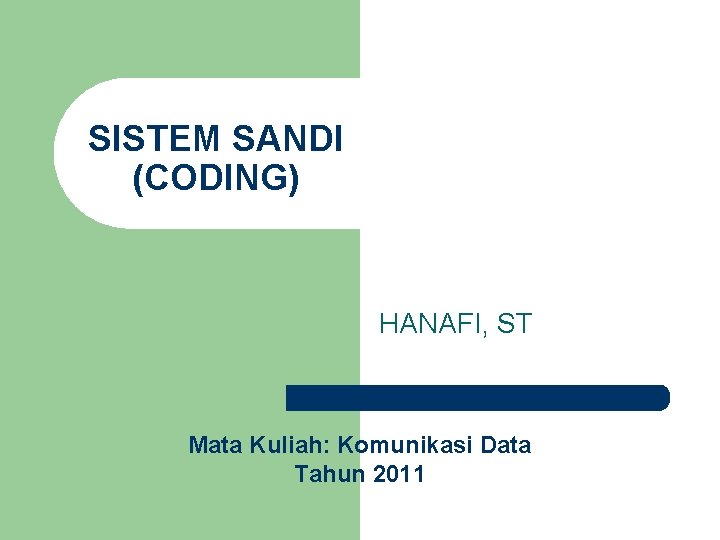 SISTEM SANDI (CODING)

HANAFI, ST

Mata Kuliah: Komunikasi Data
Tahun 2011